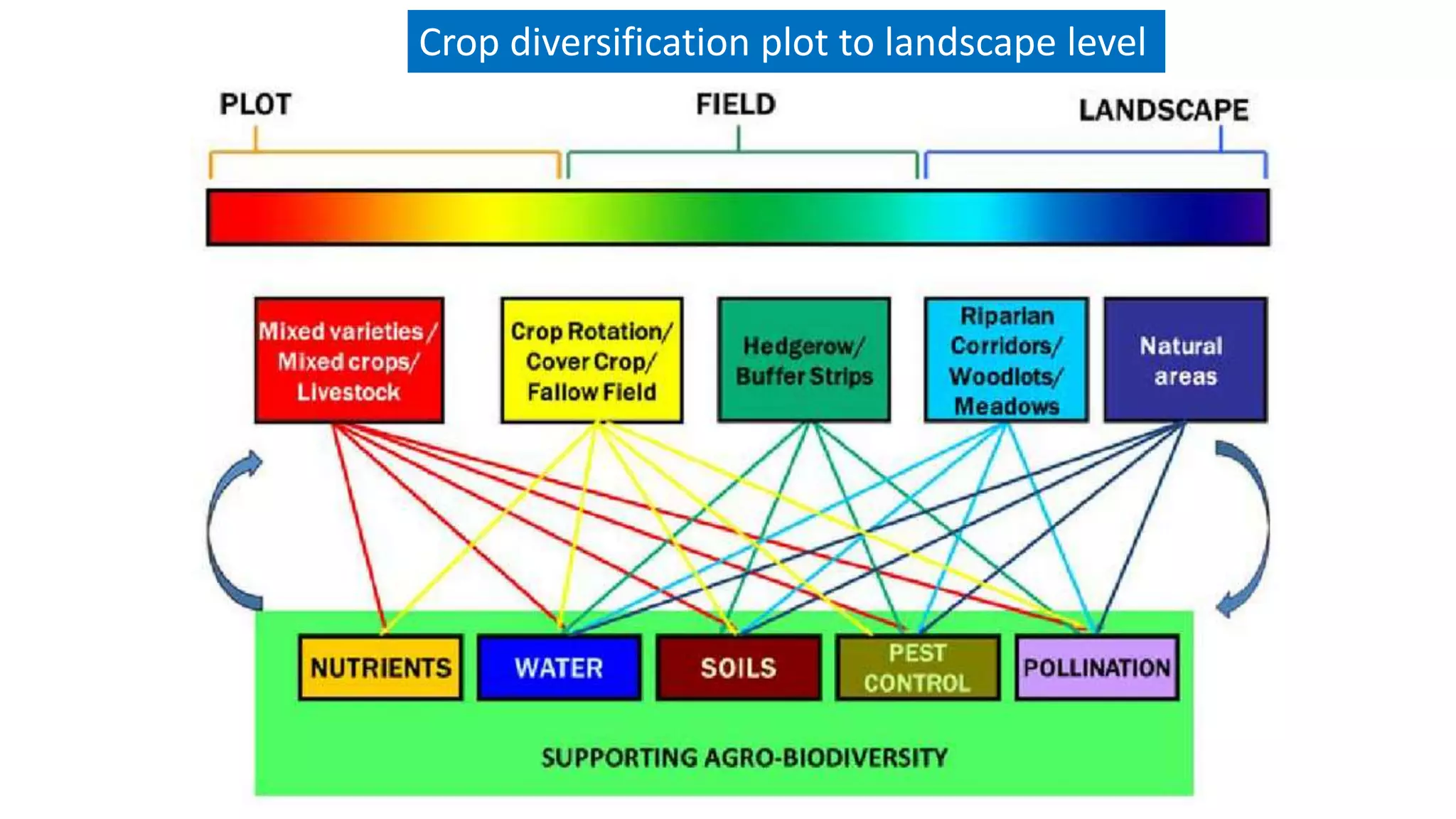 Crop diversification plot to landscape level

PLOT

FIELD

LANDSCAPE

Mixed varieties / Mixed crops/ Livestock

Crop Rotation/ Cover Crop/ Fallow Field

Hedgerow/ Buffer Strips

Riparian Corridors/ Woodlots/ Meadows

Natural areas

NUTRIENTS

WATER

SOILS

PEST CONTROL

POLLINATION

SUPPORTING AGRO-BIODIVERSITY